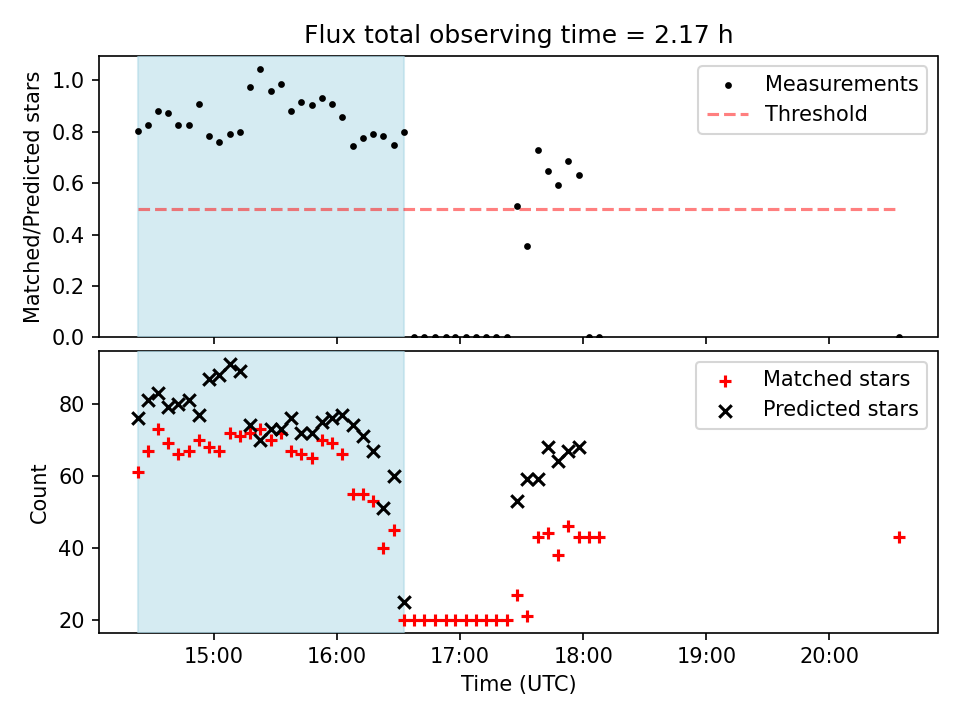 Flux total observing time = 2.17 h

Matched/Predicted stars

1.0
0.8
0.6
0.4
0.2
0.0

Measurements
Threshold

Count

80
60
40
20

Matched stars
Predicted stars

15:00
16:00
17:00
18:00
19:00
20:00

Time (UTC)